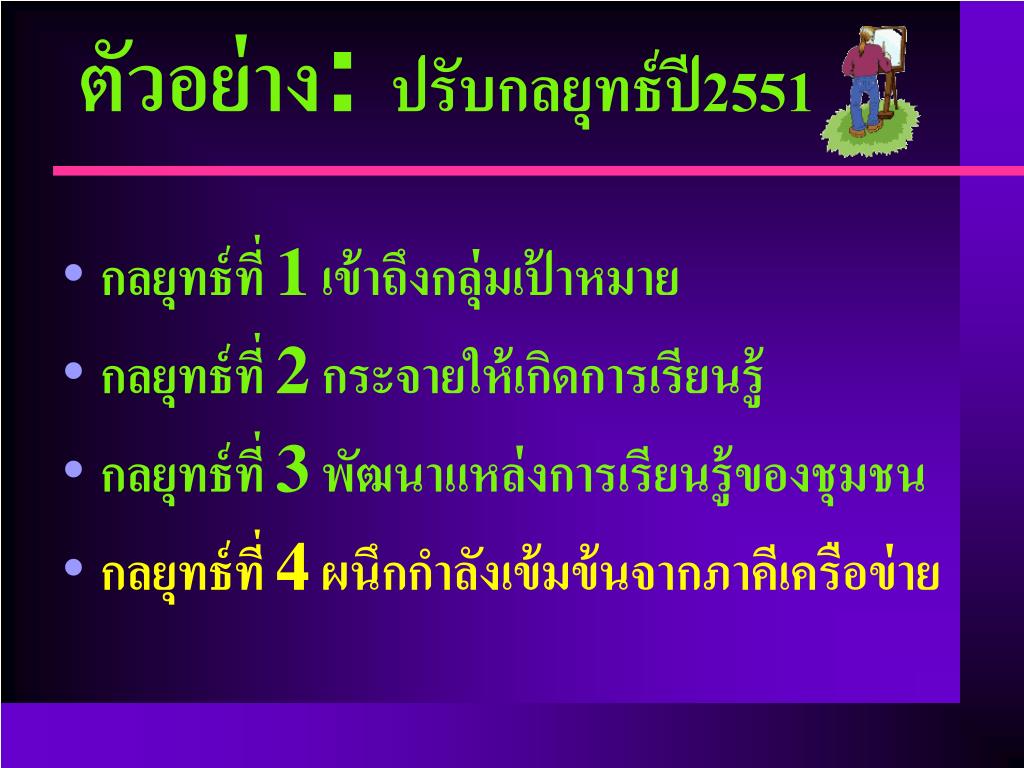 ตัวอย่าง: ปรับกลยุทธ์ปี2551

• กลยุทธ์ที่ 1 เข้าถึงกลุ่มเป้าหมาย
• กลยุทธ์ที่ 2 กระจายให้เกิดการเรียนรู้
• กลยุทธ์ที่ 3 พัฒนาแหล่งการเรียนรู้ของชุมชน
• กลยุทธ์ที่ 4 ผนึกกำลังเข้มข้นจากภาคีเครือข่าย